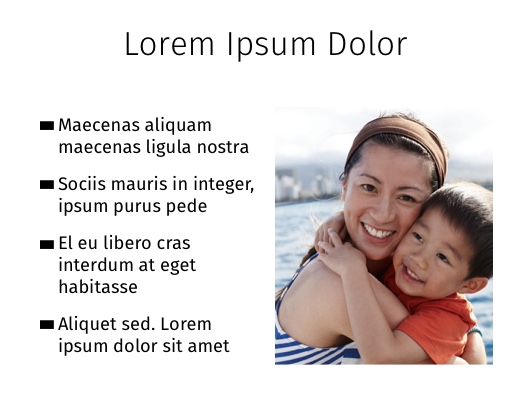 Lorem Ipsum Dolor

- Maecenas aliquam maecenas ligula nostra
- Sociis mauris in integer, ipsum purus pede
- El eu libero cras interdum at eget habitasse
- Aliquet sed. Lorem ipsum dolor sit amet